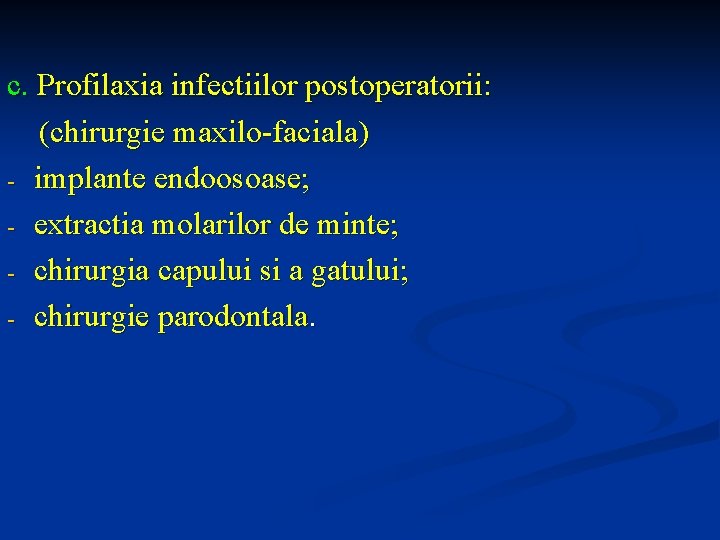 c. Profilaxia infectiilor postoperatorii:
(chirurgie maxilo-faciala)
- implante endoosoase;
- extractia molarilor de minte;
- chirurgia capului si a gatului;
- chirurgie parodontala.